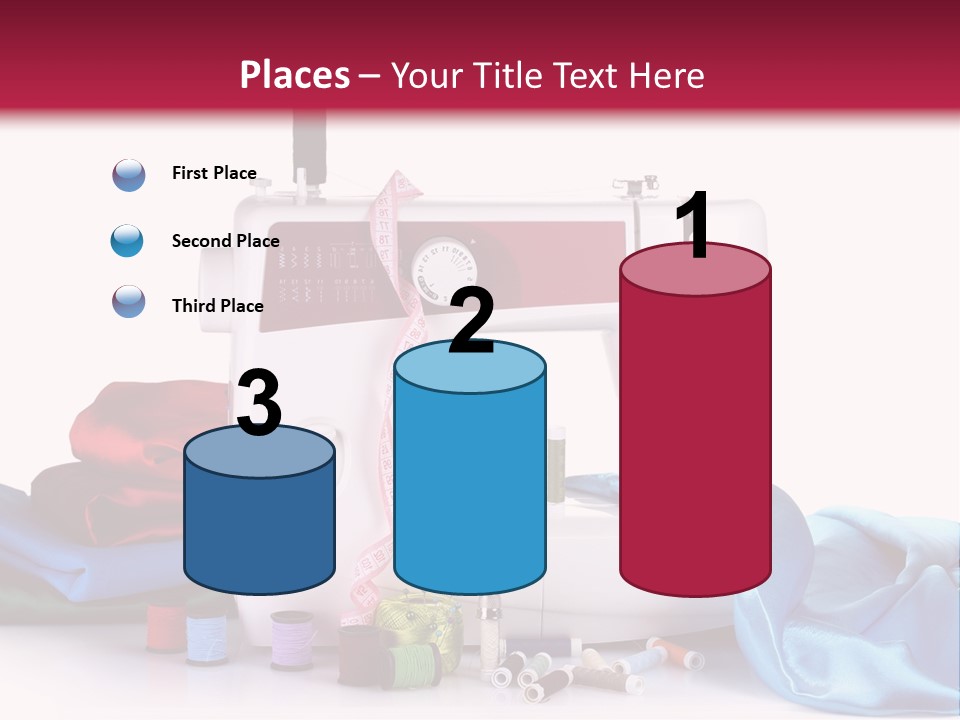 Places – Your Title Text Here

First Place

Second Place

Third Place

3

2

1